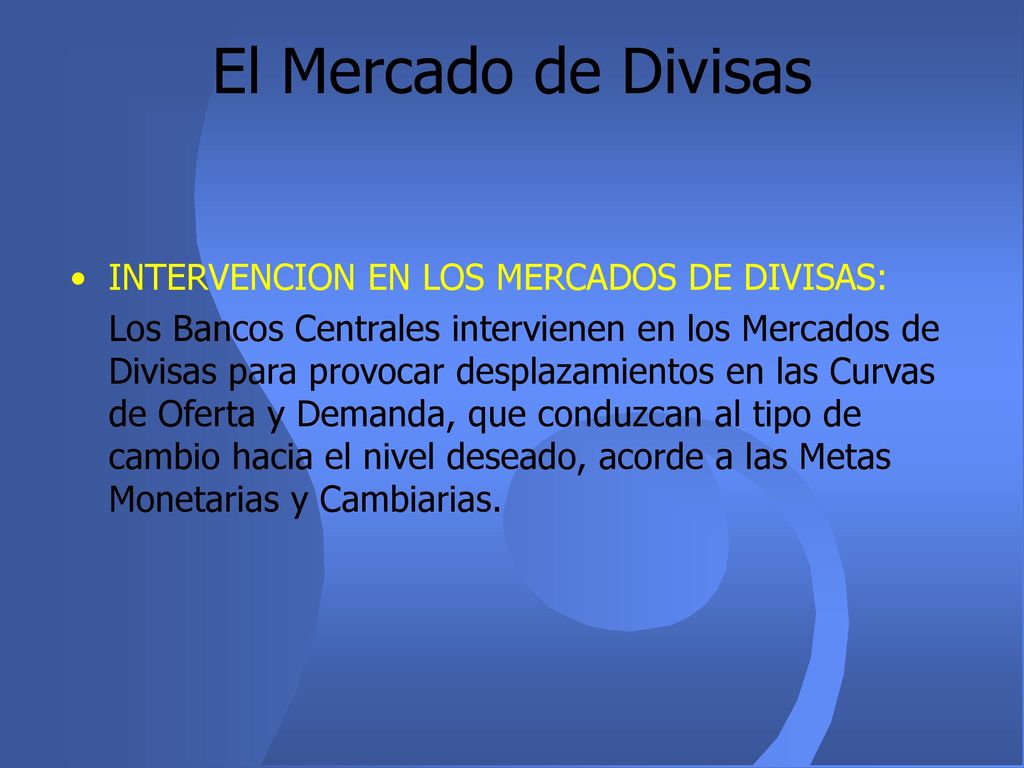 El Mercado de Divisas

• INTERVENCION EN LOS MERCADOS DE DIVISAS:

Los Bancos Centrales intervienen en los Mercados de Divisas para provocar desplazamientos en las Curvas de Oferta y Demanda, que conduzcan al tipo de cambio hacia el nivel deseado, acorde a las Metas Monetarias y Cambiarias.